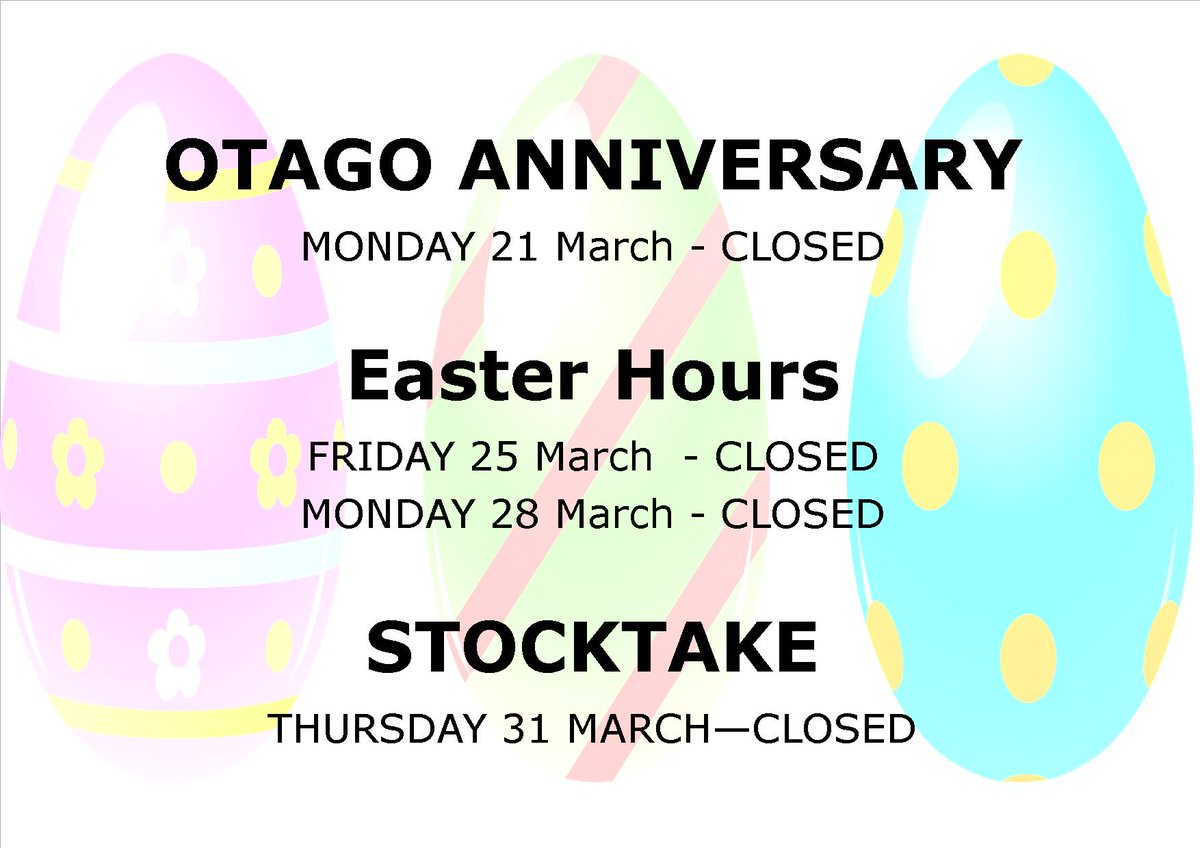 OTAGO ANNIVERSARY

MONDAY 21 March - CLOSED

Easter Hours

FRIDAY 25 March - CLOSED
MONDAY 28 March - CLOSED

STOCKTAKE

THURSDAY 31 MARCH—CLOSED